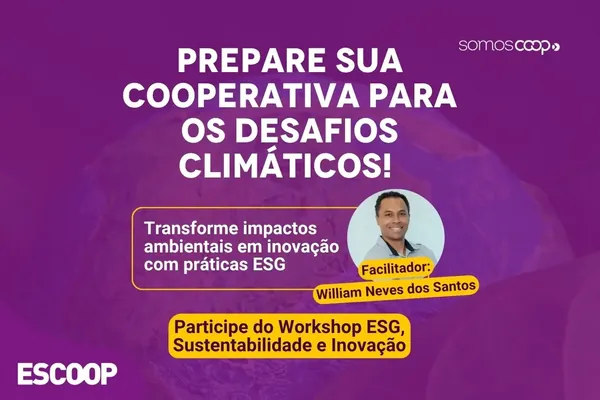 somoscoop

PREPARE SUA COOPERATIVA PARA OS DESAFIOS CLIMÁTICOS!

Transforme impactos ambientais em inovação com práticas ESG

Facilitador:
William Neves dos Santos

Participe do Workshop ESG, Sustentabilidade e Inovação

ESCOOP